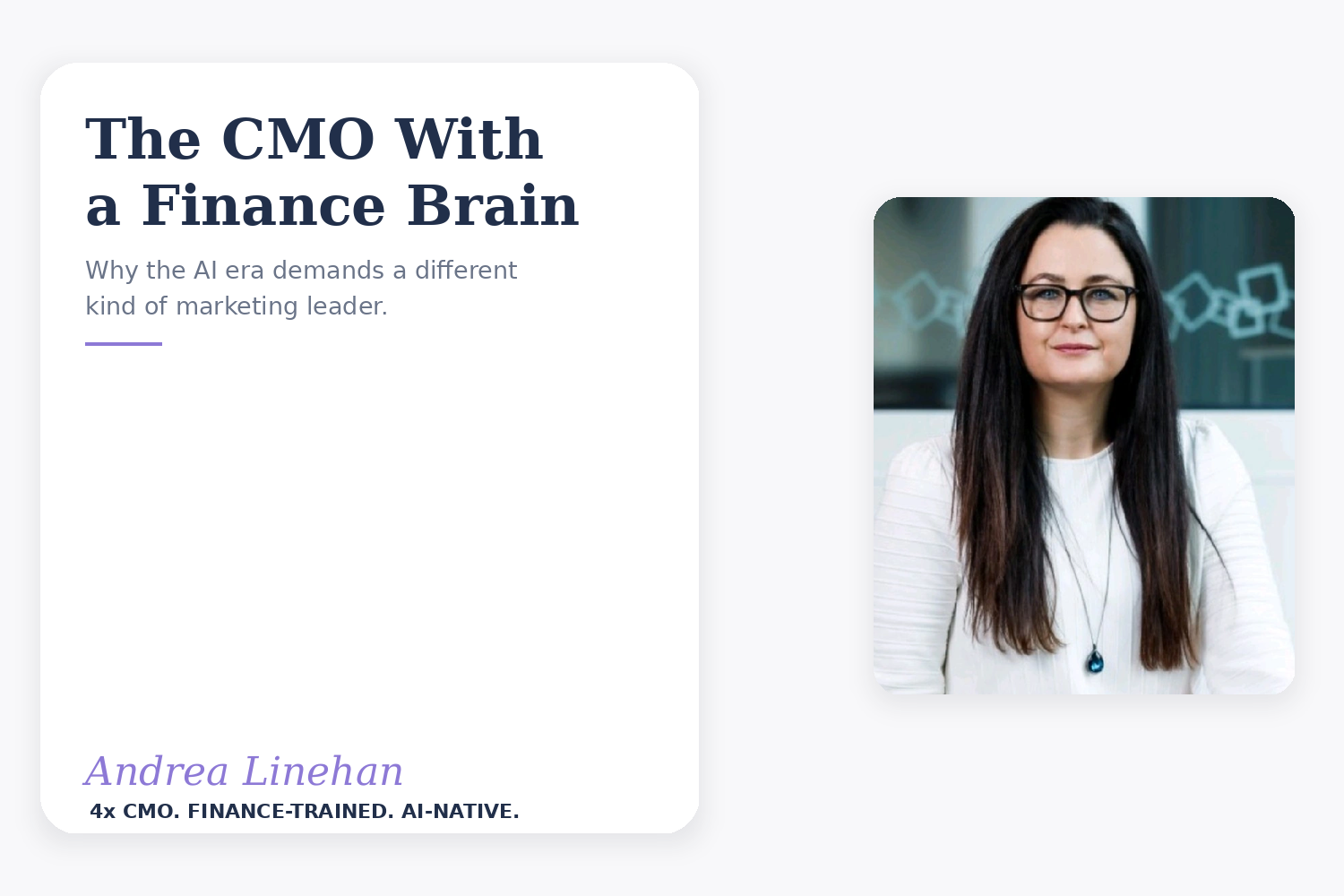 The CMO With a Finance Brain

Why the AI era demands a different kind of marketing leader.

Andrea Linehan
4x CMO. FINANCE-TRAINED. AI-NATIVE.